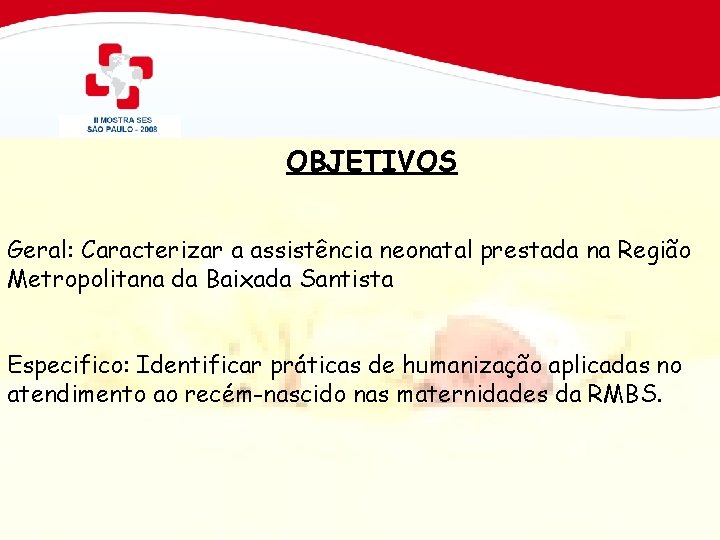 II MOSTRA SES
SÃO PAULO - 2008

OBJETIVOS

Geral: Caracterizar a assistência neonatal prestada na Região Metropolitana da Baixada Santista

Especifico: Identificar práticas de humanização aplicadas no atendimento ao recém-nascido nas maternidades da RMBS.